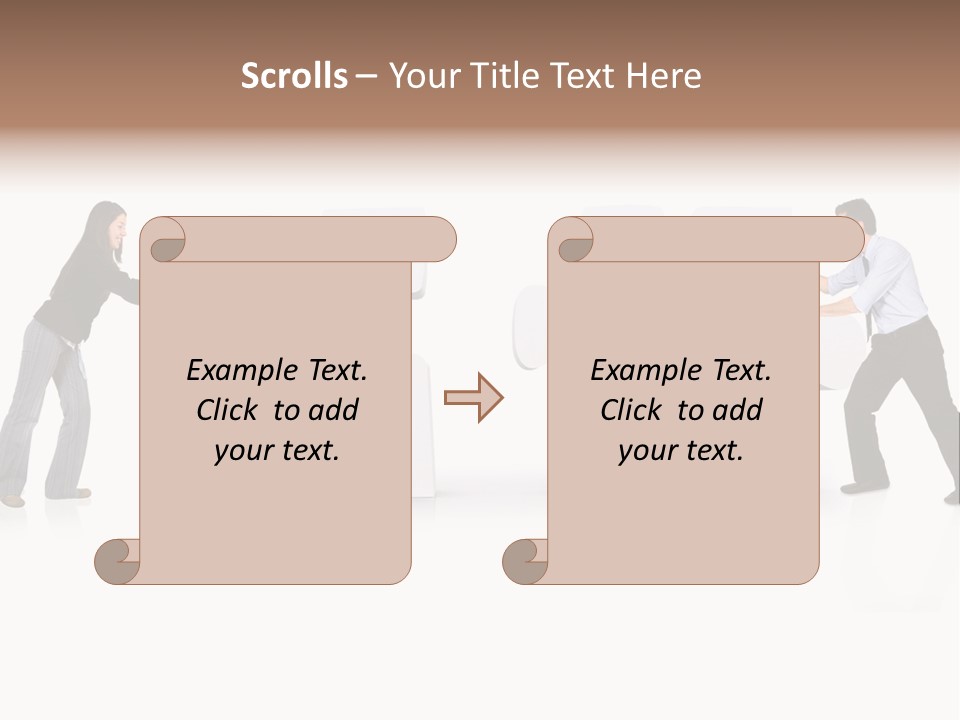 Scrolls – Your Title Text Here

Example Text. Click to add your text.

Example Text. Click to add your text.